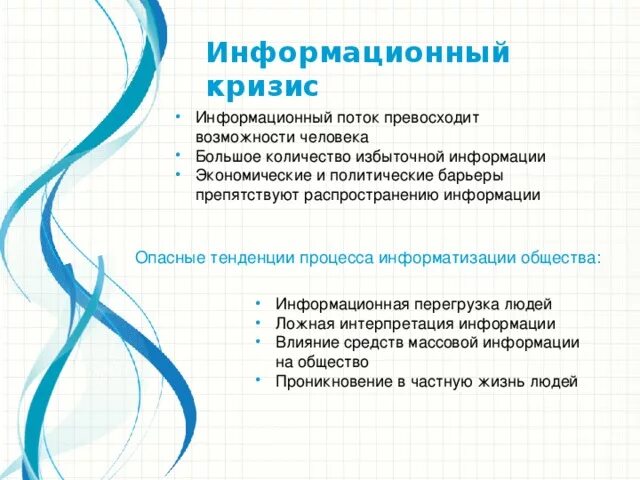 Информационный кризис

• Информационный поток превосходит возможности человека
• Большое количество избыточной информации
• Экономические и политические барьеры препятствуют распространению информации

Опасные тенденции процесса информатизации общества:

• Информационная перегрузка людей
• Ложная интерпретация информации
• Влияние средств массовой информации на общество
• Проникновение в частную жизнь людей